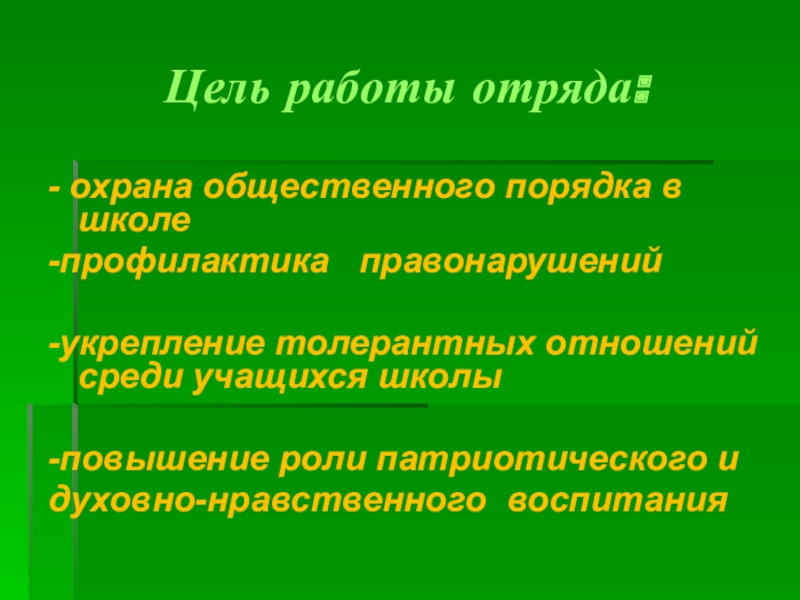 Цель работы отряда:

- охрана общественного порядка в школе

-профилактика правонарушений

-укрепление толерантных отношений среди учащихся школы

-повышение роли патриотического и духовно-нравственного воспитания